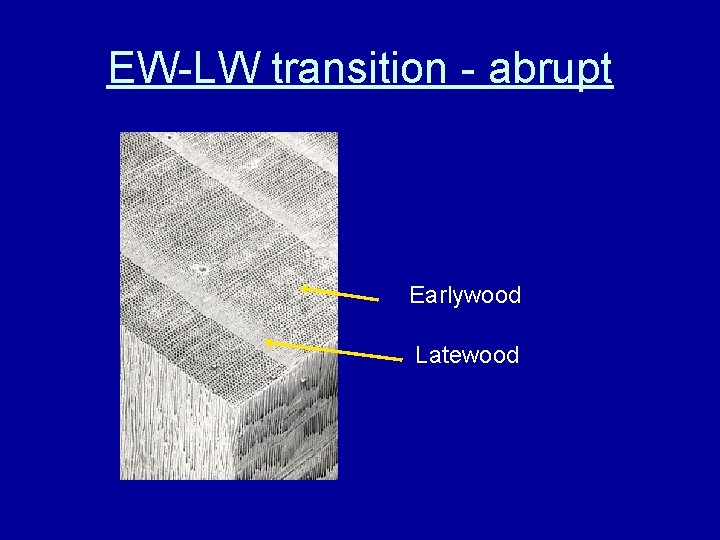 EW-LW transition - abrupt

Earlywood

Latewood